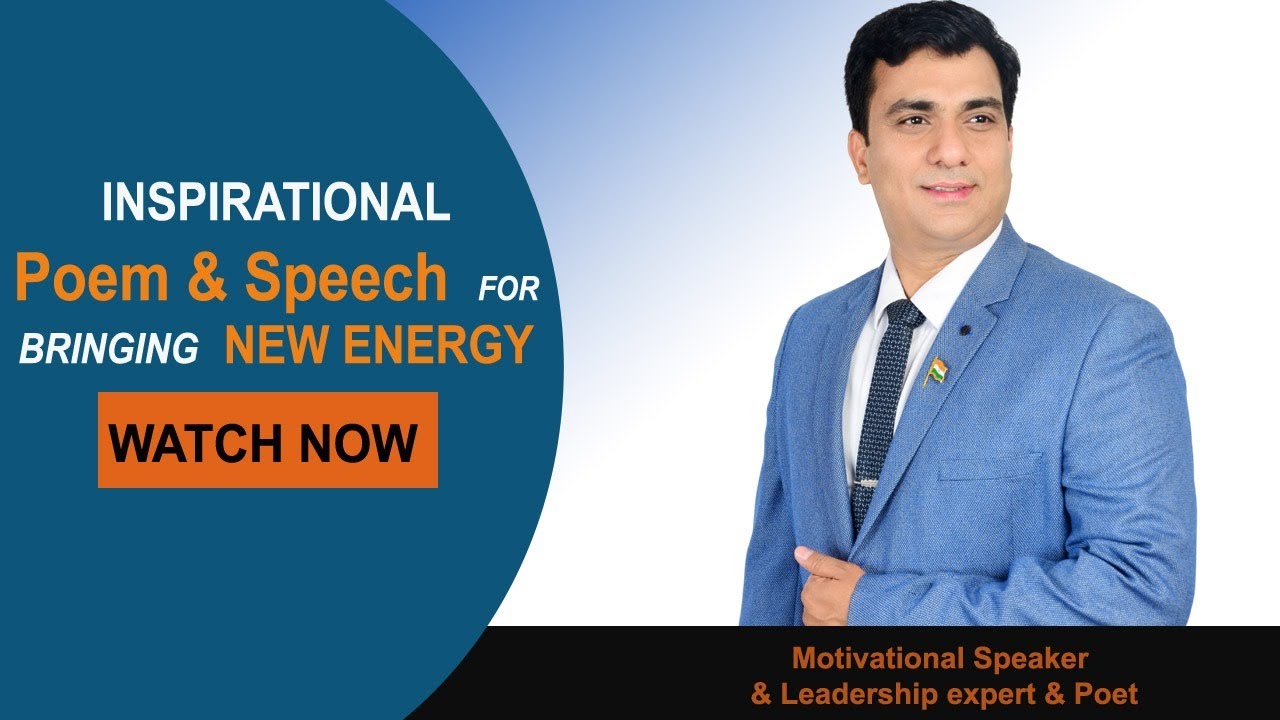 INSPIRATIONAL
Poem & Speech FOR
BRINGING NEW ENERGY

WATCH NOW

Motivational Speaker
& Leadership expert & Poet